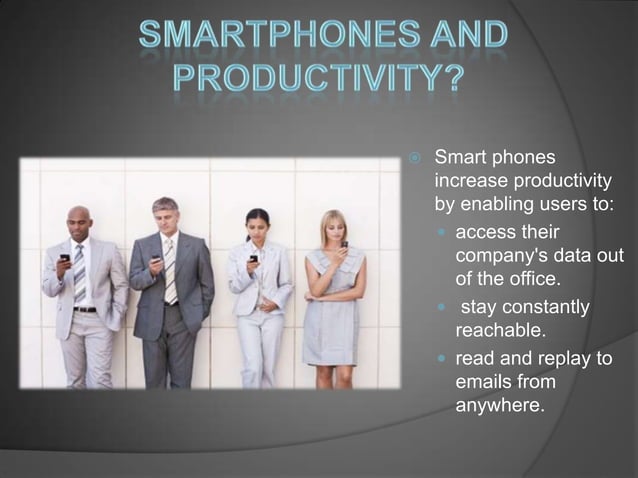 SMARTPHONES AND PRODUCTIVITY?

Smart phones increase productivity by enabling users to:

access their company's data out of the office.

stay constantly reachable.

read and replay to emails from anywhere.